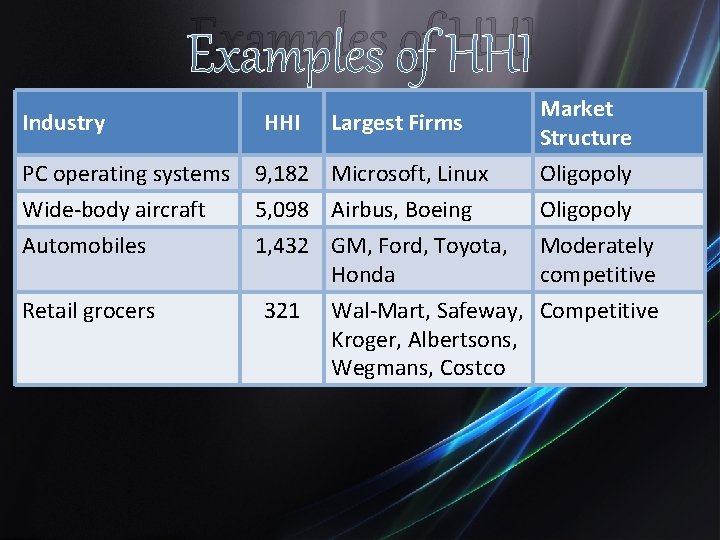 Examples of HHI

| Industry | HHI | Largest Firms | Market Structure |
|---|---|---|---|
| PC operating systems | 9,182 | Microsoft, Linux | Oligopoly |
| Wide-body aircraft | 5,098 | Airbus, Boeing | Oligopoly |
| Automobiles | 1,432 | GM, Ford, Toyota, Honda | Moderately competitive |
| Retail grocers | 321 | Wal-Mart, Safeway, Kroger, Albertsons, Wegmans, Costco | Competitive |